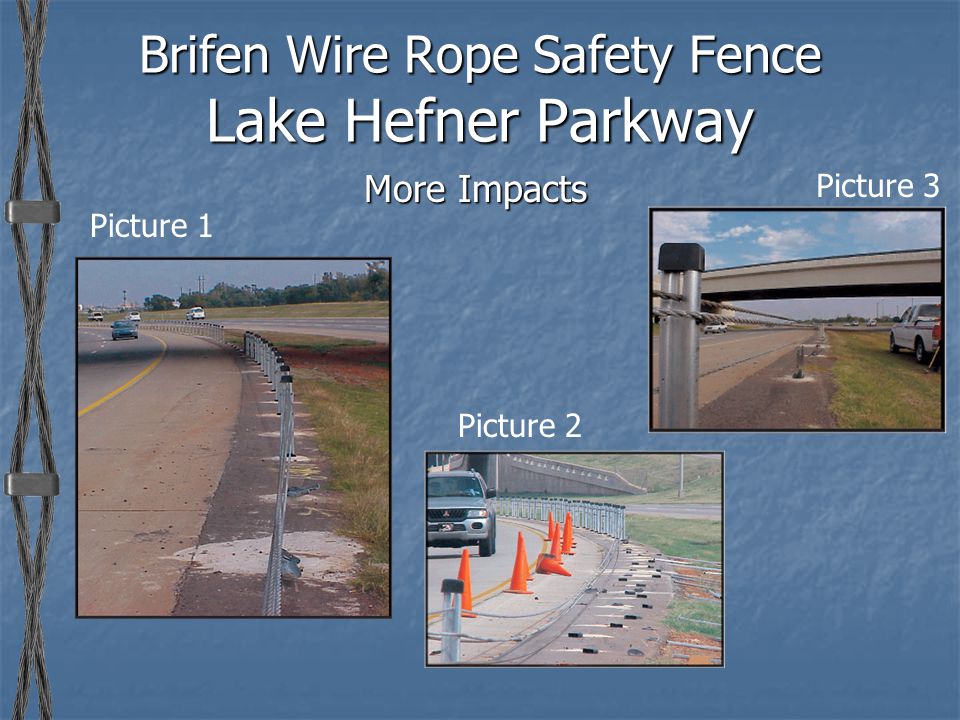 Brifen Wire Rope Safety Fence
Lake Hefner Parkway

More Impacts

Picture 1

Picture 2

Picture 3